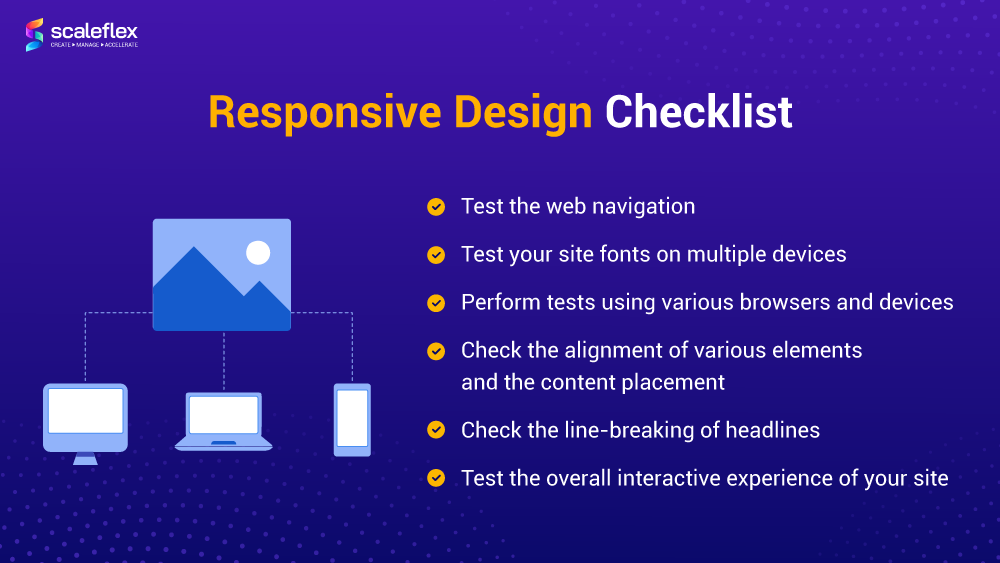 scaleflex
CREATE ▸ MANAGE ▸ ACCELERATE

Responsive Design Checklist

Test the web navigation

Test your site fonts on multiple devices

Perform tests using various browsers and devices

Check the alignment of various elements and the content placement

Check the line-breaking of headlines

Test the overall interactive experience of your site